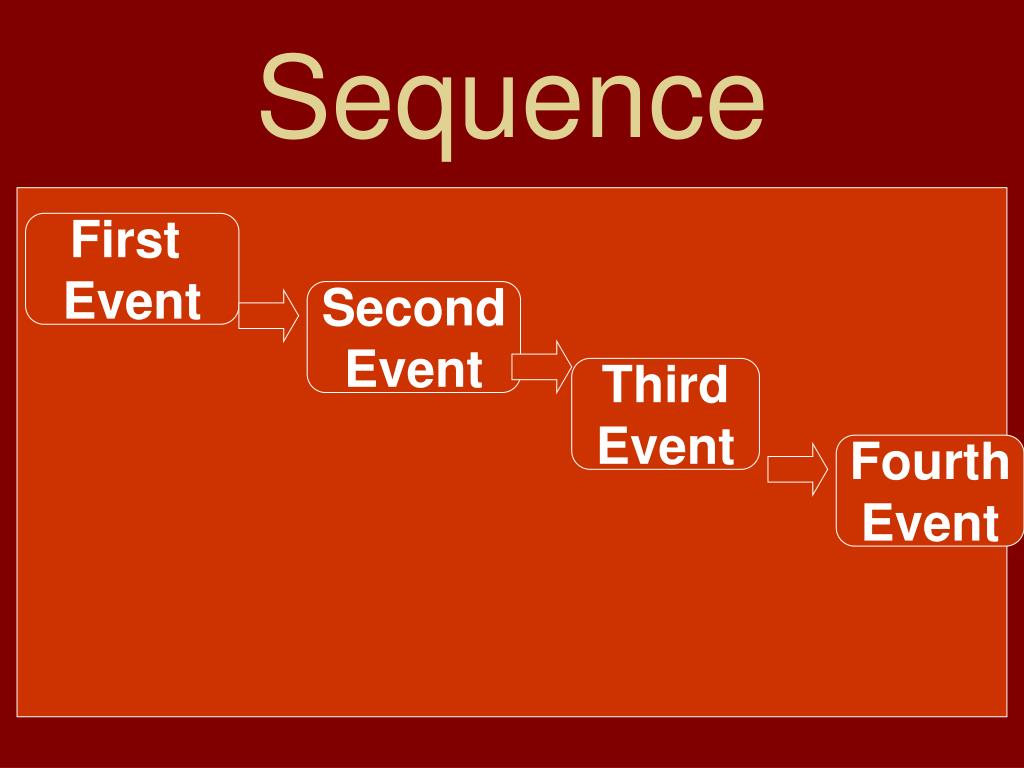 Sequence

First Event

Second Event

Third Event

Fourth Event